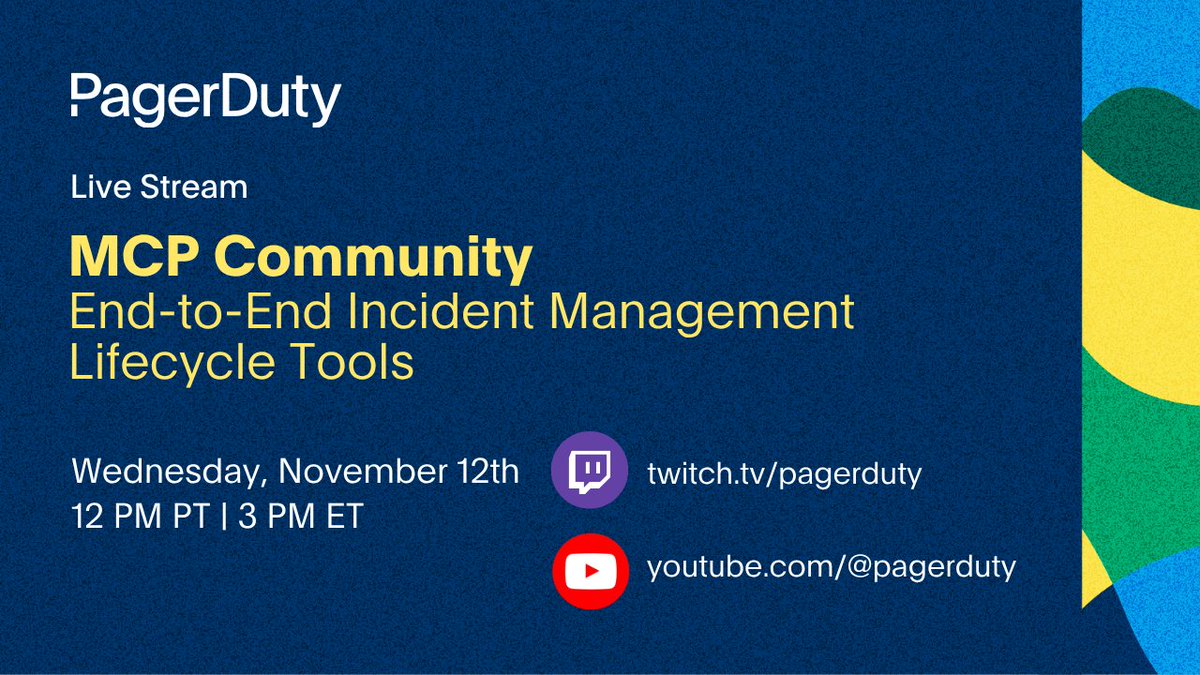 PagerDuty

Live Stream

MCP Community
End-to-End Incident Management Lifecycle Tools

Wednesday, November 12th
12 PM PT | 3 PM ET

twitch.tv/pagerduty

youtube.com/@pagerduty